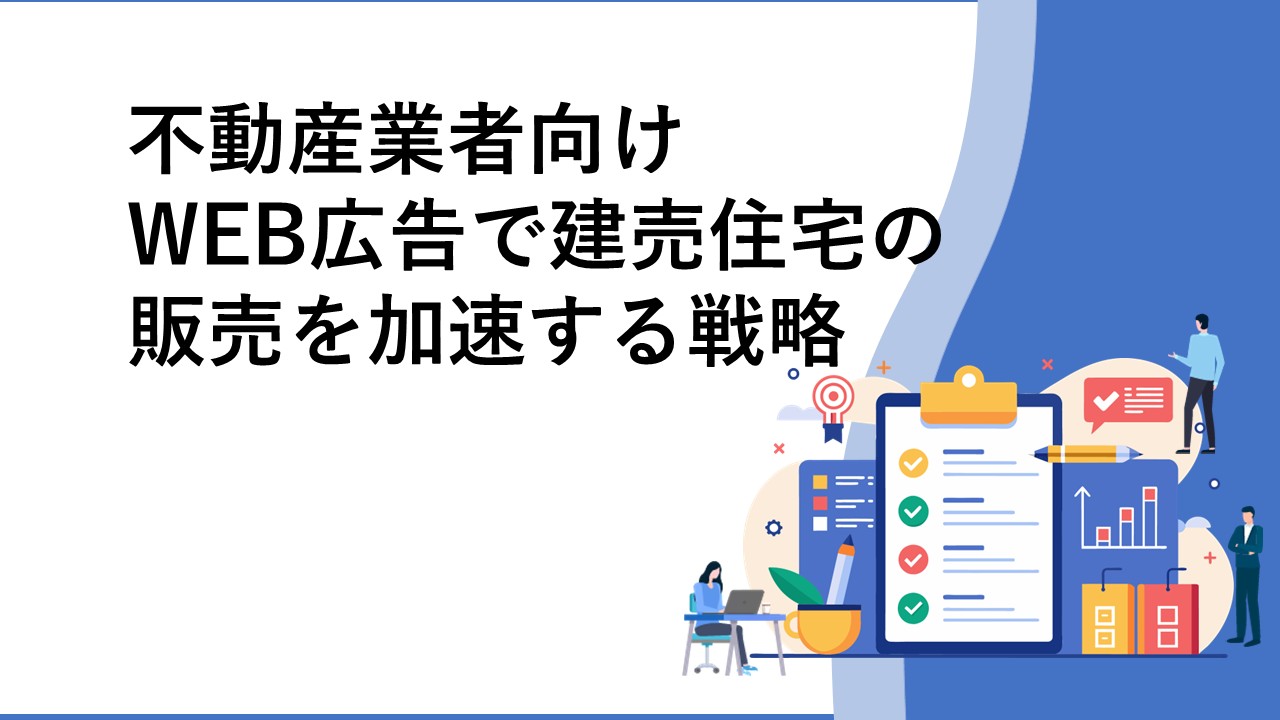 不動産業者向け
WEB広告で建売住宅の
販売を加速する戦略